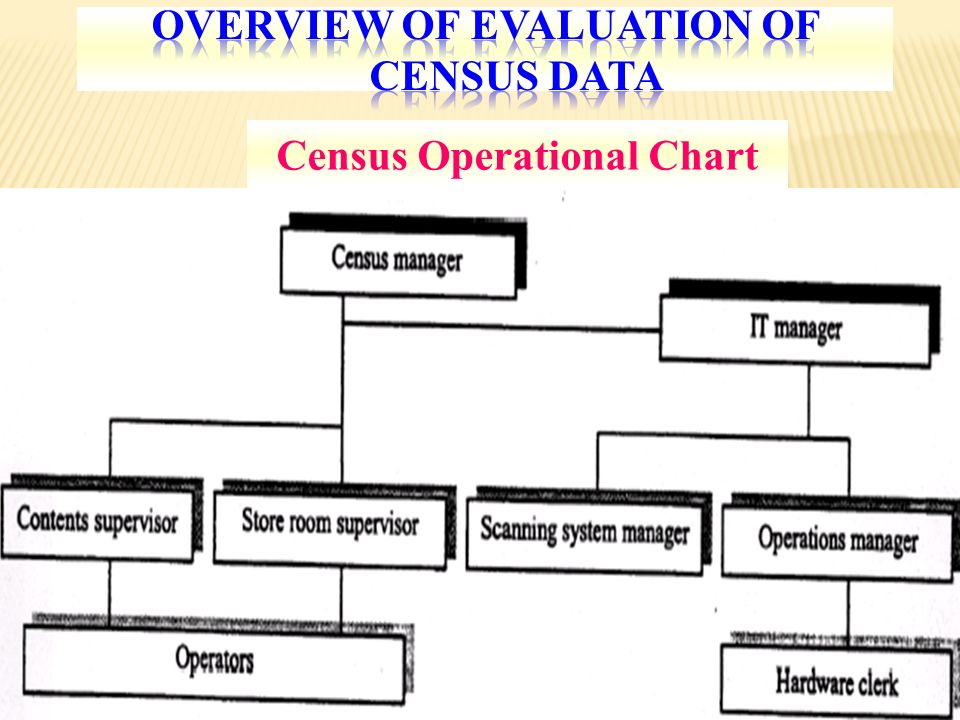 OVERVIEW OF EVALUATION OF CENSUS DATA

Census Operational Chart

Census manager

IT manager

Contents supervisor

Store room supervisor

Scanning system manager

Operations manager

Operators

Hardware clerk